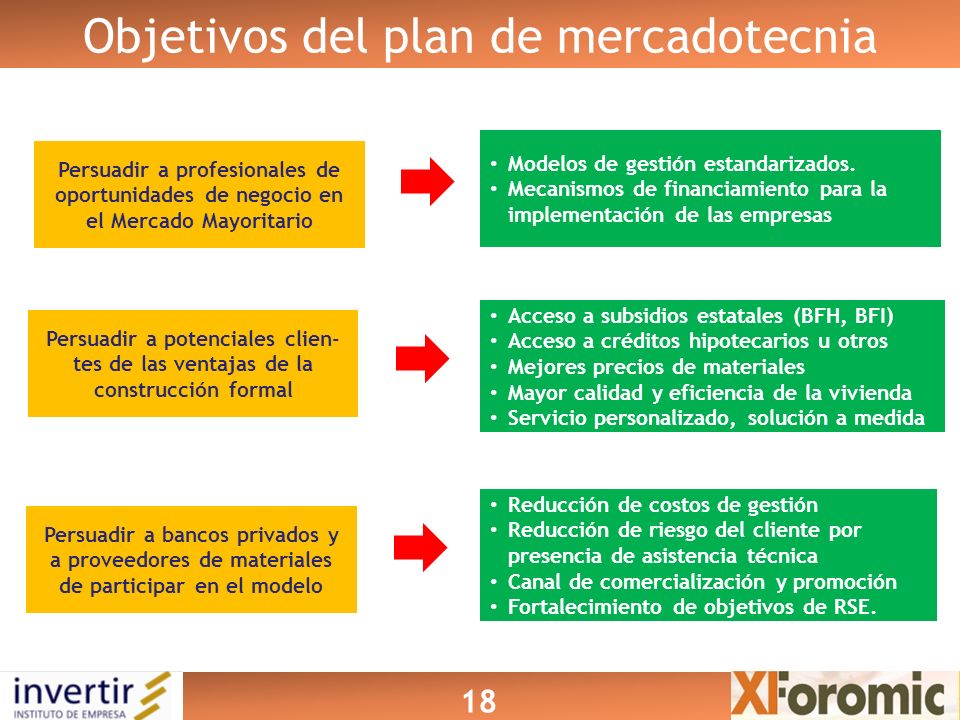 Objetivos del plan de mercadotecnia

Persuadir a profesionales de oportunidades de negocio en el Mercado Mayoritario

• Modelos de gestión estandarizados.
• Mecanismos de financiamiento para la implementación de las empresas

Persuadir a potenciales clientes de las ventajas de la construcción formal

• Acceso a subsidios estatales (BFH, BFI)
• Acceso a créditos hipotecarios u otros
• Mejores precios de materiales
• Mayor calidad y eficiencia de la vivienda
• Servicio personalizado, solución a medida

Persuadir a bancos privados y a proveedores de materiales de participar en el modelo

• Reducción de costos de gestión
• Reducción de riesgo del cliente por presencia de asistencia técnica
• Canal de comercialización y promoción
• Fortalecimiento de objetivos de RSE.

invertir
INSTITUTO DE EMPRESA

18

XIForomic